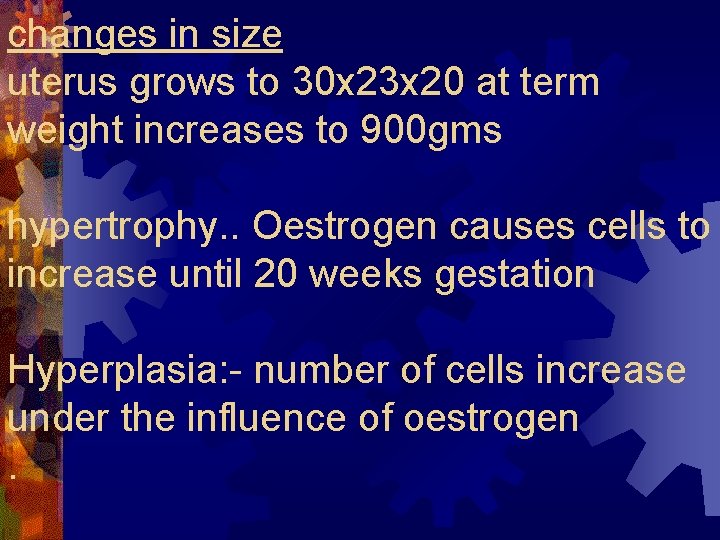 changes in size
uterus grows to 30x23x20 at term
weight increases to 900gms

hypertrophy.. Oestrogen causes cells to increase until 20 weeks gestation

Hyperplasia:- number of cells increase under the influence of oestrogen
.